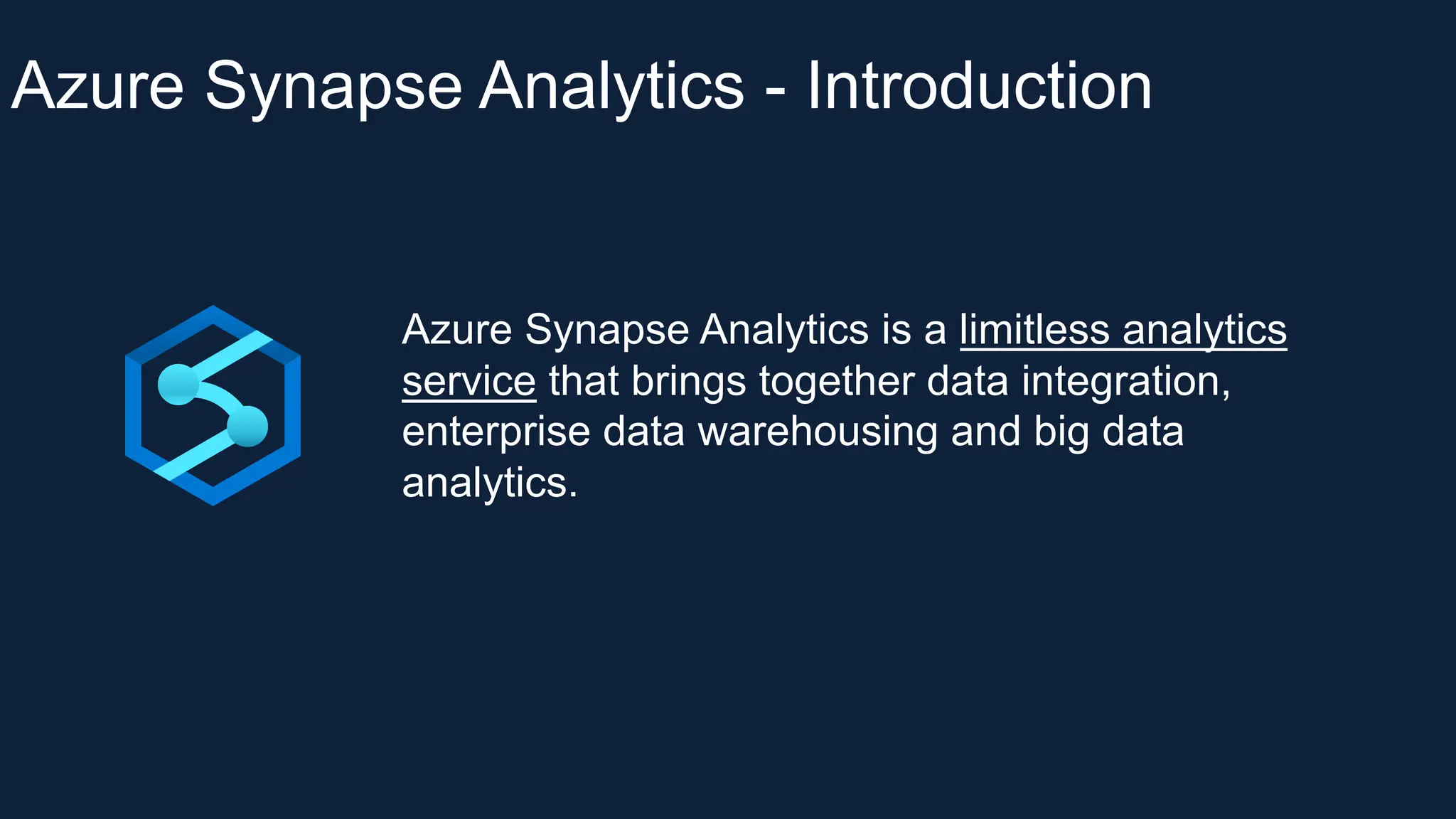 Azure Synapse Analytics - Introduction

Azure Synapse Analytics is a limitless analytics service that brings together data integration, enterprise data warehousing and big data analytics.